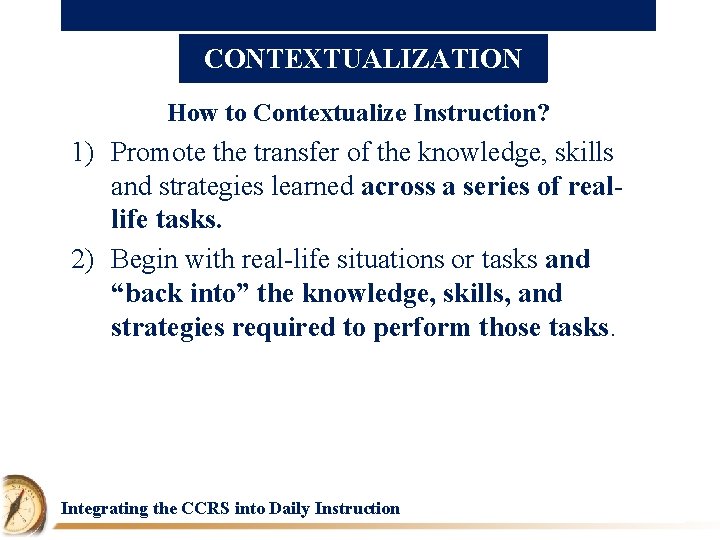 CONTEXTUALIZATION

How to Contextualize Instruction?

1) Promote the transfer of the knowledge, skills and strategies learned across a series of real-life tasks.

2) Begin with real-life situations or tasks and “back into” the knowledge, skills, and strategies required to perform those tasks.

Integrating the CCRS into Daily Instruction